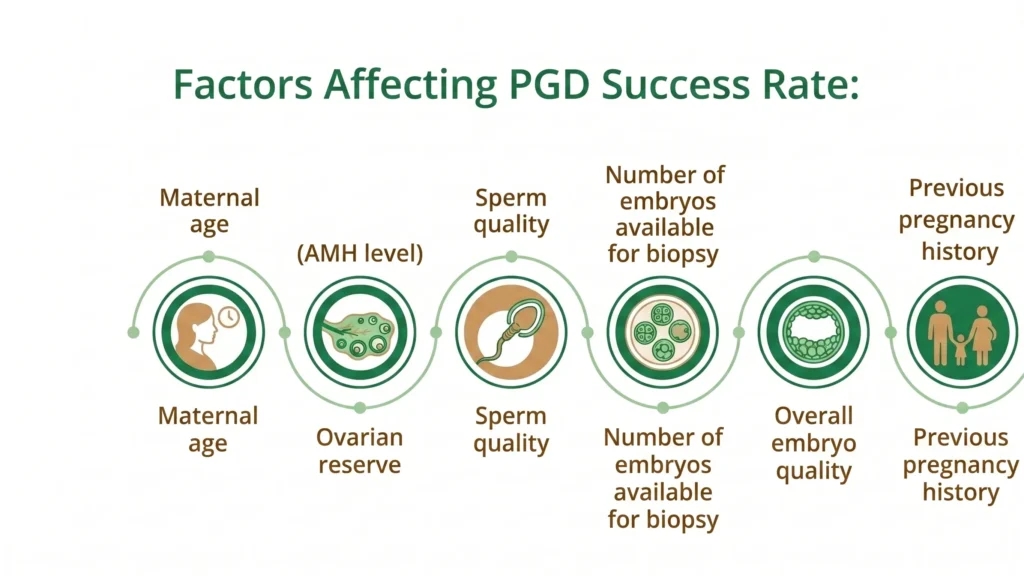 Factors Affecting PGD Success Rate:

Maternal age

(AMH level)

Sperm quality

Number of embryos available for biopsy

Previous pregnancy history

Maternal age

Ovarian reserve

Sperm quality

Number of embryos available for biopsy

Overall embryo quality

Previous pregnancy history